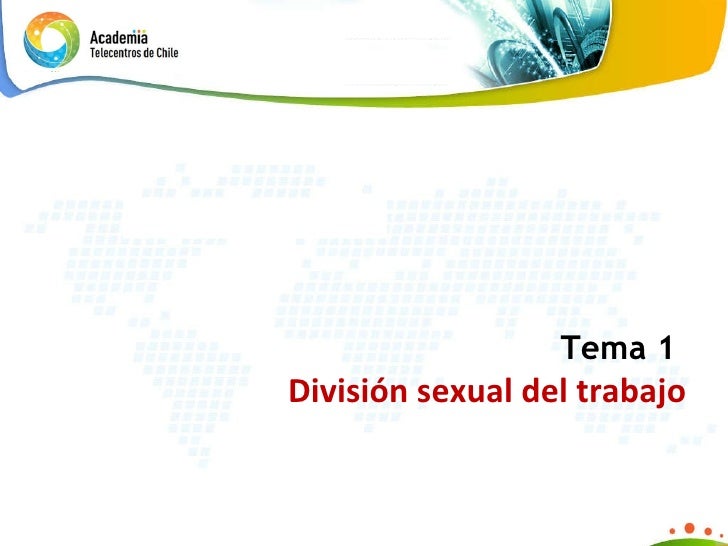 Academia
Telecentros de Chile

Tema 1
División sexual del trabajo